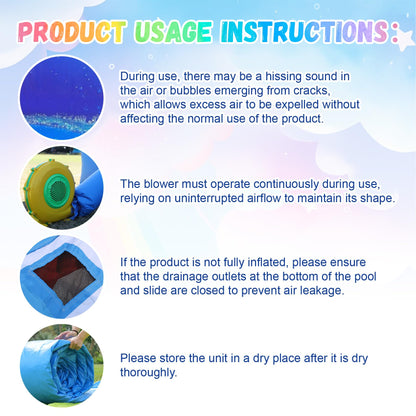 PRODUCT USAGE INSTRUCTIONS:

During use, there may be a hissing sound in the air or bubbles emerging from cracks, which allows excess air to be expelled without affecting the normal use of the product.

The blower must operate continuously during use, relying on uninterrupted airflow to maintain its shape.

If the product is not fully inflated, please ensure that the drainage outlets at the bottom of the pool and slide are closed to prevent air leakage.

Please store the unit in a dry place after it is dry thoroughly.